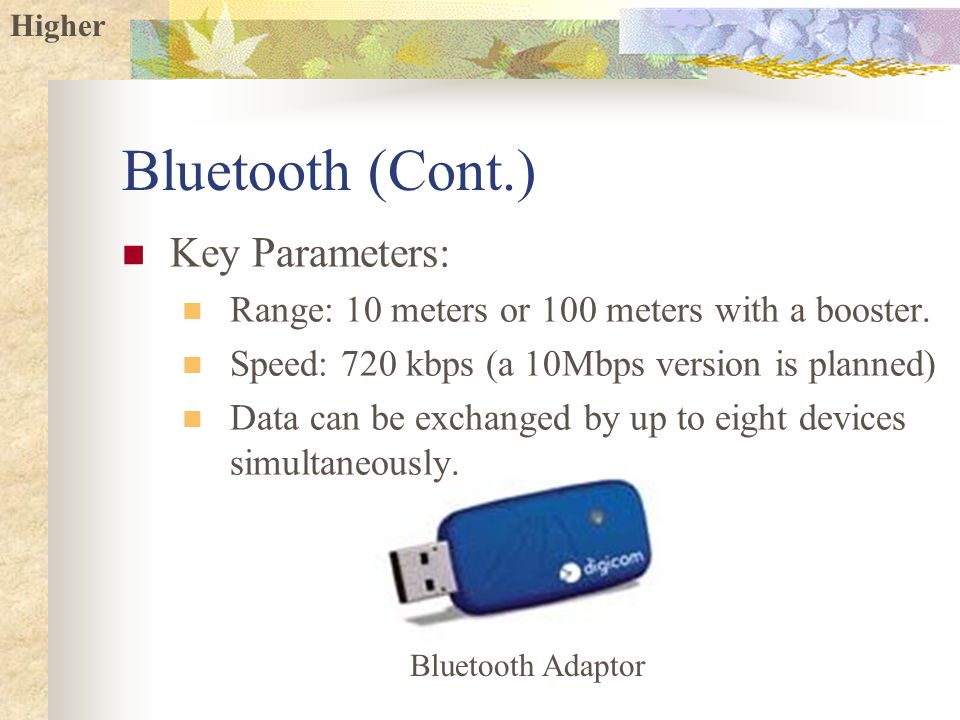 Higher

Bluetooth (Cont.)

Key Parameters:

Range: 10 meters or 100 meters with a booster.

Speed: 720 kbps (a 10Mbps version is planned)

Data can be exchanged by up to eight devices simultaneously.

digicom

Bluetooth Adaptor